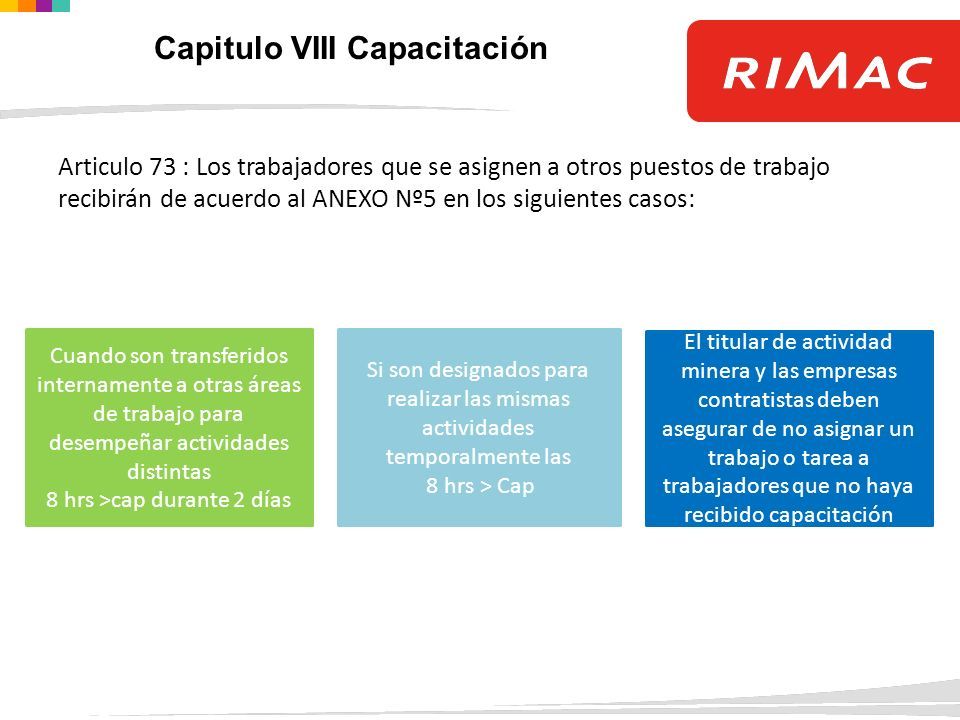 Capitulo VIII Capacitación

RIMAC

Articulo 73 : Los trabajadores que se asignen a otros puestos de trabajo recibirán de acuerdo al ANEXO Nº5 en los siguientes casos:

Cuando son transferidos internamente a otras áreas de trabajo para desempeñar actividades distintas
8 hrs >cap durante 2 días

Si son designados para realizar las mismas actividades temporalmente las
8 hrs > Cap

El titular de actividad minera y las empresas contratistas deben asegurar de no asignar un trabajo o tarea a trabajadores que no haya recibido capacitación